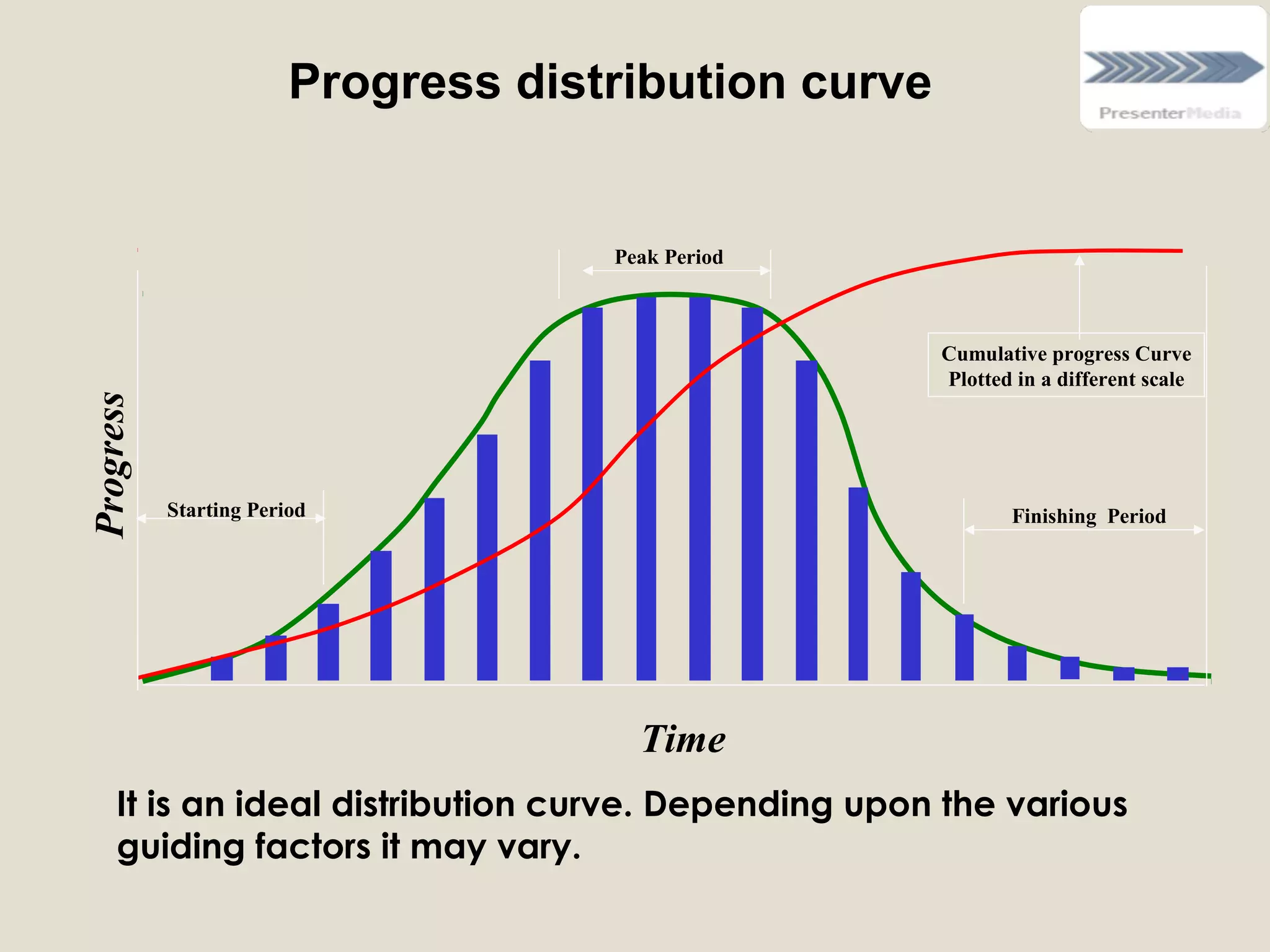 Progress distribution curve

PresenterMedia

Peak Period

Cumulative progress Curve
Plotted in a different scale

Progress

Starting Period

Finishing  Period

Time

It is an ideal distribution curve. Depending upon the various guiding factors it may vary.